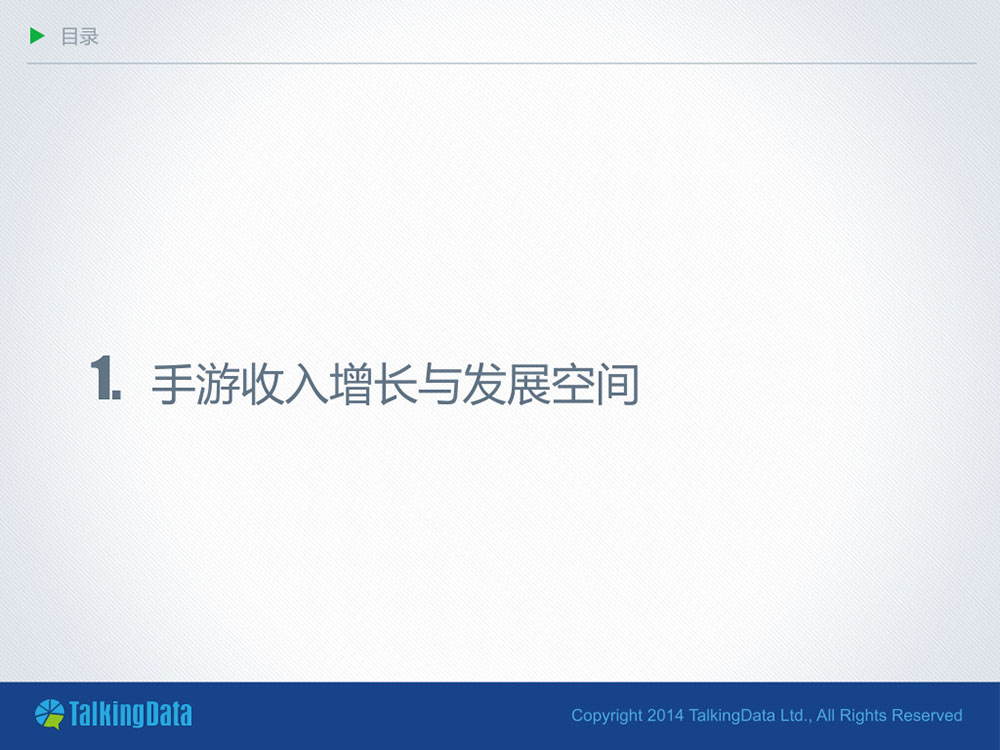 目录

1. 手游收入增长与发展空间

TalkingData

Copyright 2014 TalkingData Ltd., All Rights Reserved